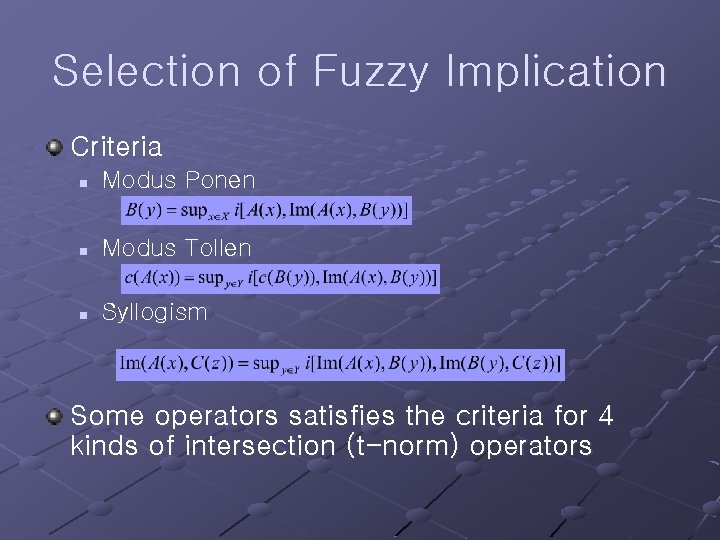 Selection of Fuzzy Implication

Criteria

Modus Ponen

$B(y) = \sup_{x \in X} i[A(x), \mathrm{Im}(A(x), B(y))]$

Modus Tollen

$c(A(x)) = \sup_{y \in Y} i[c(B(y)), \mathrm{Im}(A(x), B(y))]$

Syllogism

$\mathrm{Im}(A(x), C(z)) = \sup_{y \in Y} i[\mathrm{Im}(A(x), B(y)), \mathrm{Im}(B(y), C(z))]$

Some operators satisfies the criteria for 4 kinds of intersection (t-norm) operators